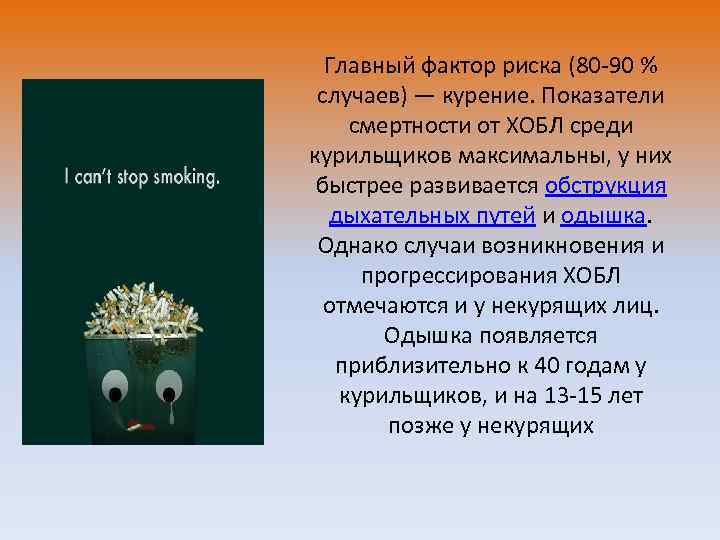 I can't stop smoking.

Главный фактор риска (80-90 % случаев) — курение. Показатели смертности от ХОБЛ среди курильщиков максимальны, у них быстрее развивается обструкция дыхательных путей и одышка. Однако случаи возникновения и прогрессирования ХОБЛ отмечаются и у некурящих лиц. Одышка появляется приблизительно к 40 годам у курильщиков, и на 13-15 лет позже у некурящих